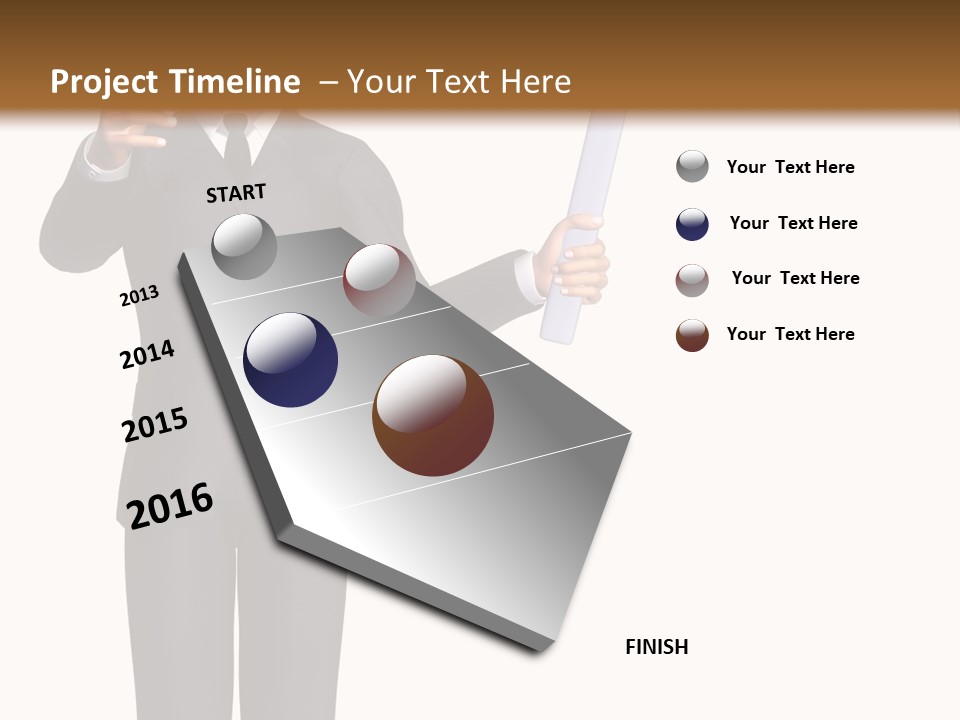 Project Timeline – Your Text Here

START

2013

2014

2015

2016

Your Text Here

Your Text Here

Your Text Here

Your Text Here

FINISH